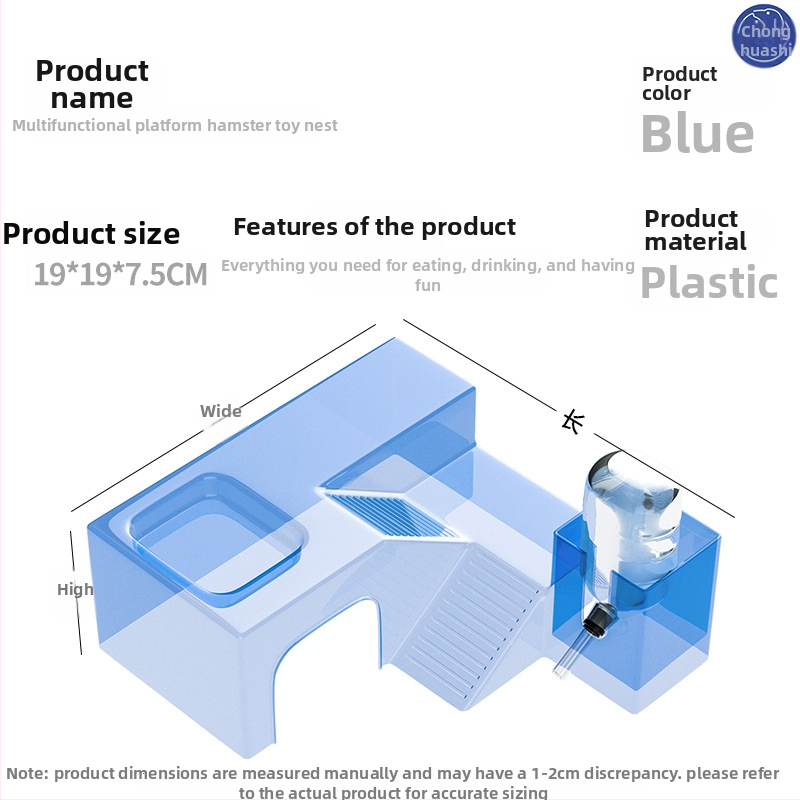 Chong huashi

Product name
Multifunctional platform hamster toy nest

Product color
Blue

Product size
19*19*7.5CM

Features of the product
Everything you need for eating, drinking, and having fun

Product material
Plastic

Wide

长

High

Note: product dimensions are measured manually and may have a 1-2cm discrepancy. please refer to the actual product for accurate sizing